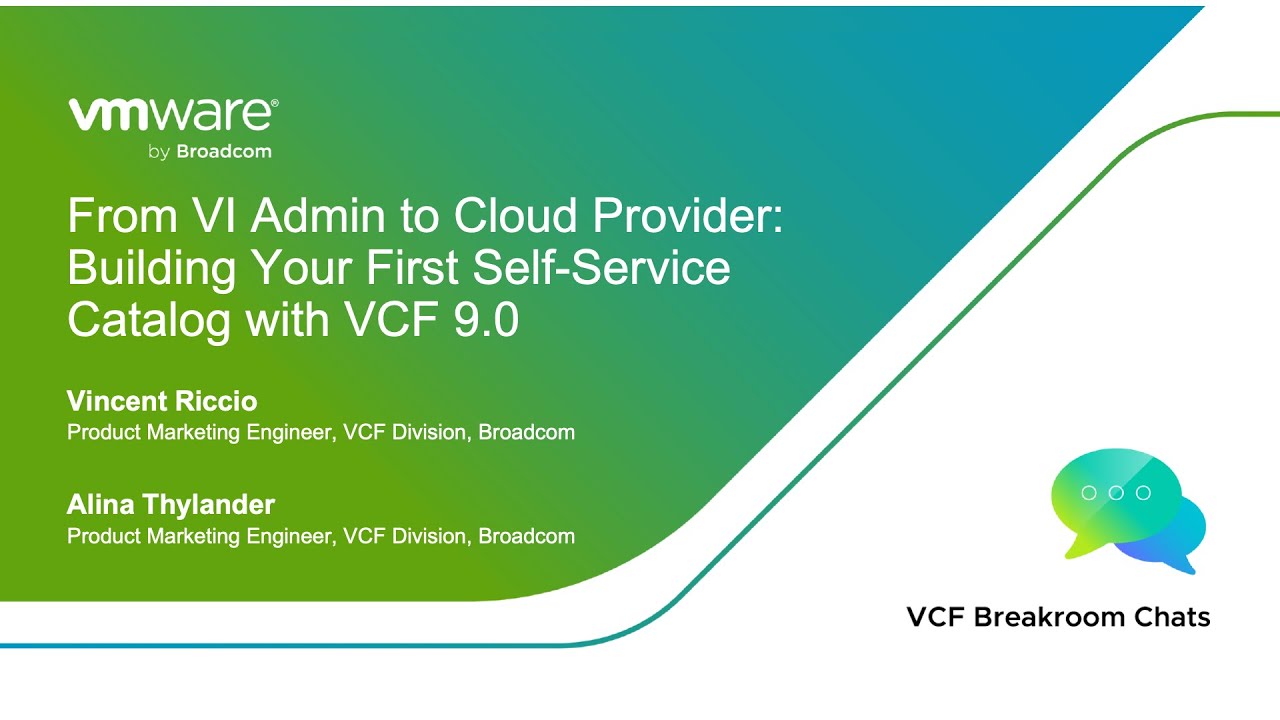 vmware®
by Broadcom

From VI Admin to Cloud Provider: Building Your First Self-Service Catalog with VCF 9.0

Vincent Riccio
Product Marketing Engineer, VCF Division, Broadcom

Alina Thylander
Product Marketing Engineer, VCF Division, Broadcom

VCF Breakroom Chats